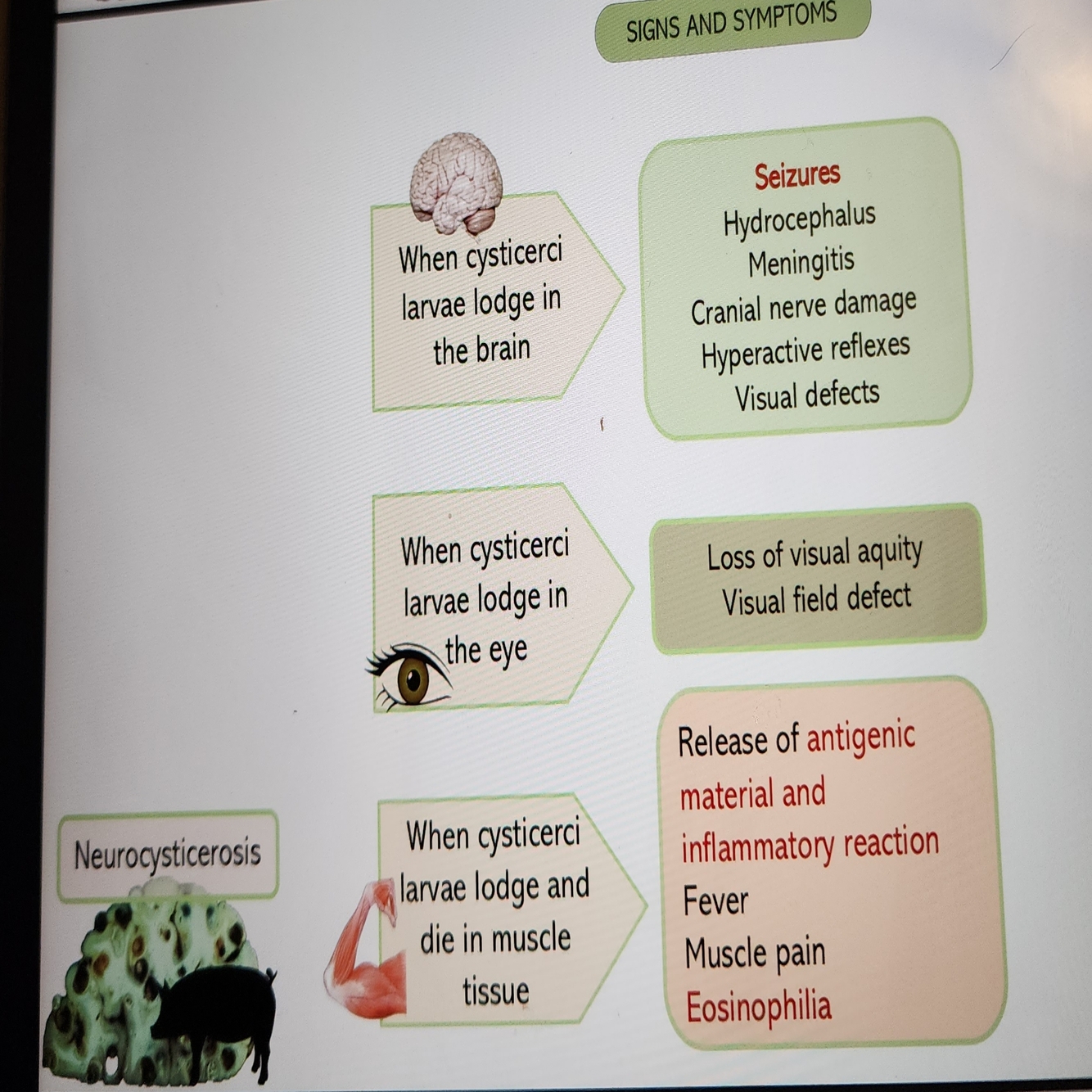 SIGNS AND SYMPTOMS

When cysticerci larvae lodge in the brain

Seizures
Hydrocephalus
Meningitis
Cranial nerve damage
Hyperactive reflexes
Visual defects

When cysticerci larvae lodge in the eye

Loss of visual aquity
Visual field defect

Neurocysticerosis

When cysticerci larvae lodge and die in muscle tissue

Release of antigenic material and inflammatory reaction
Fever
Muscle pain
Eosinophilia